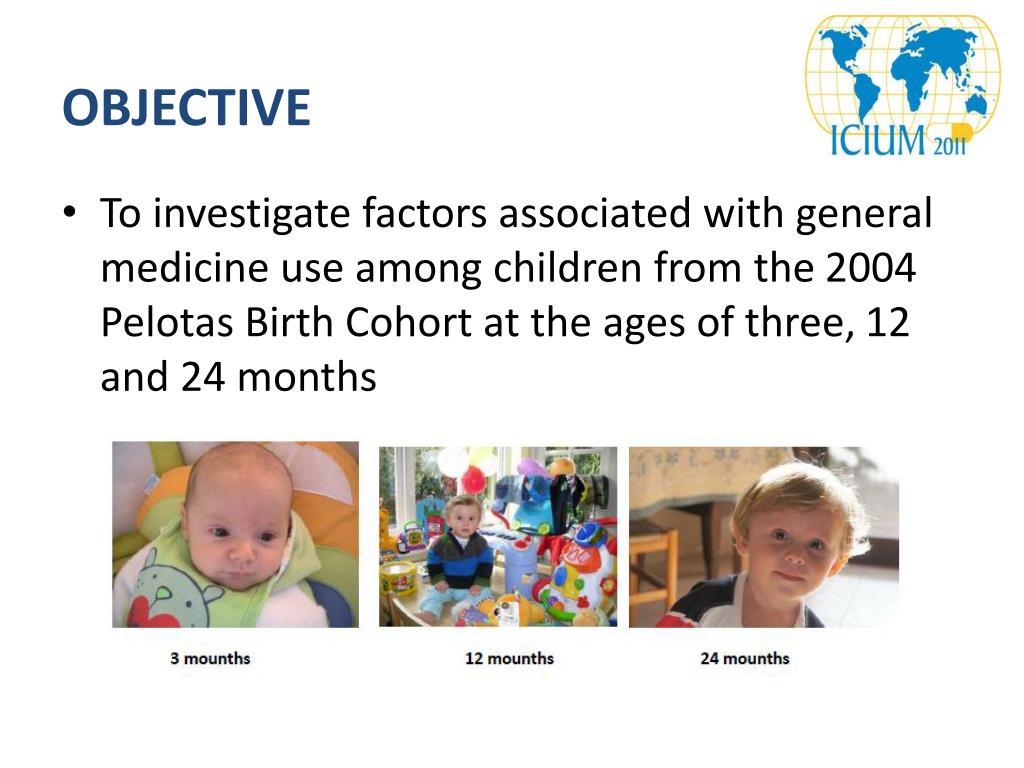 OBJECTIVE

ICIUM 2011

• To investigate factors associated with general medicine use among children from the 2004 Pelotas Birth Cohort at the ages of three, 12 and 24 months

3 mounths

12 mounths

24 mounths